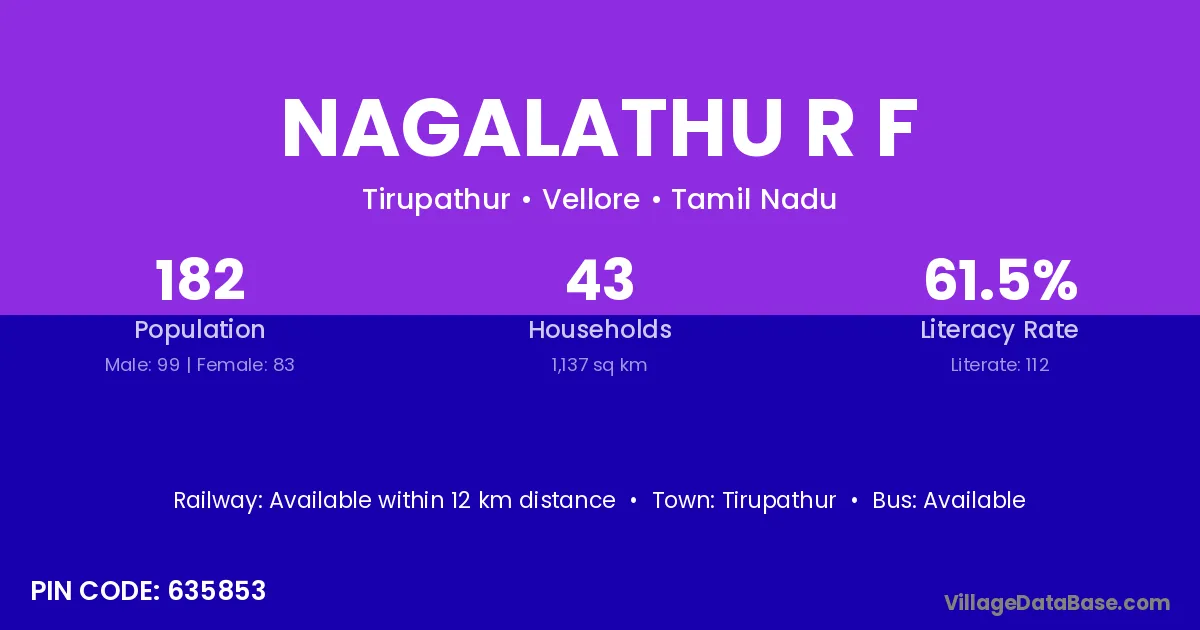 NAGALATHU R F

Tirupathur • Vellore • Tamil Nadu

182
Population
Male: 99 | Female: 83

43
Households
1,137 sq km

61.5%
Literacy Rate
Literate: 112

Railway: Available within 12 km distance • Town: Tirupathur • Bus: Available

PIN CODE: 635853

VillageDataBase.com